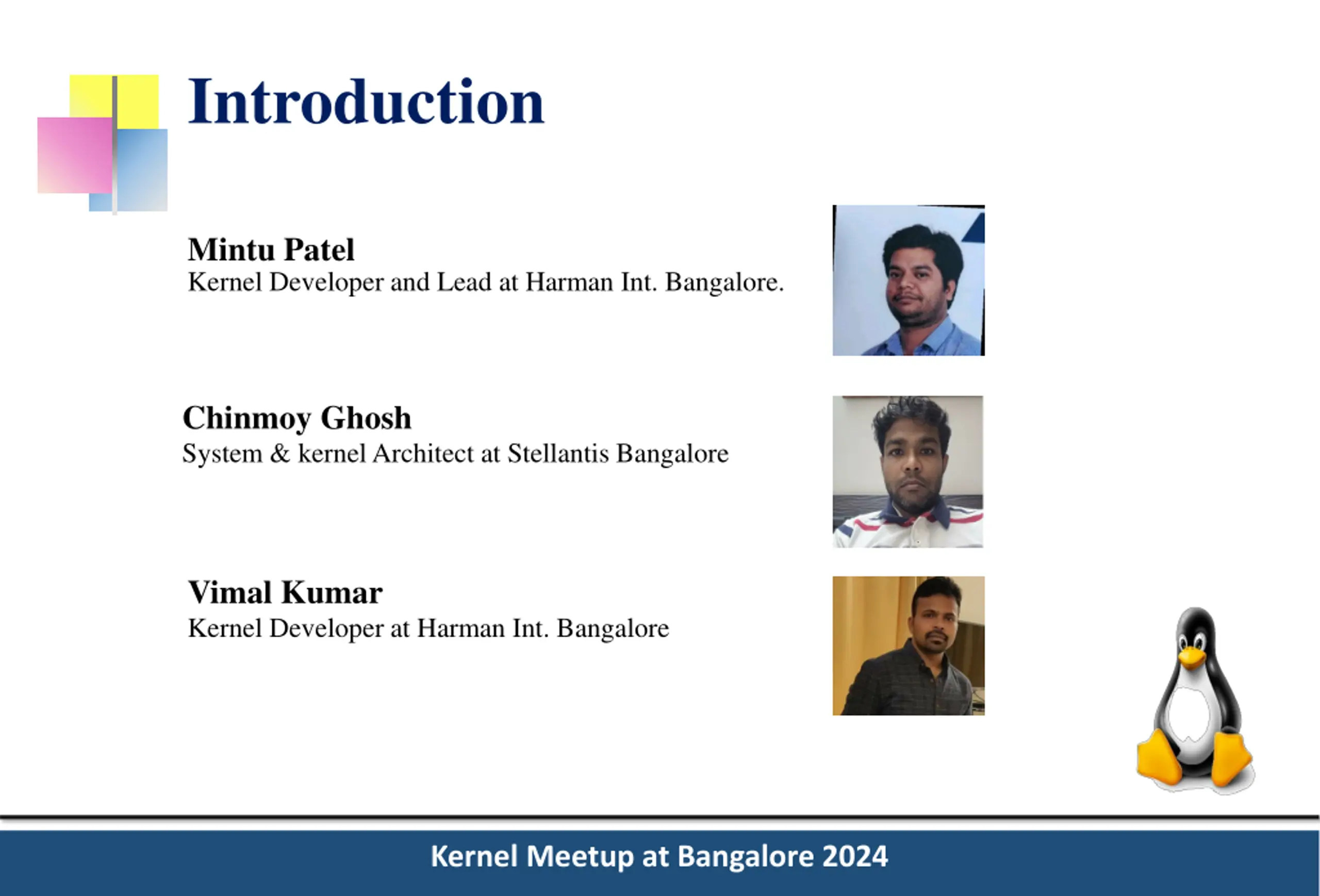 Introduction

Mintu Patel
Kernel Developer and Lead at Harman Int. Bangalore.

Chinmoy Ghosh
System & kernel Architect at Stellantis Bangalore

Vimal Kumar
Kernel Developer at Harman Int. Bangalore

Kernel Meetup at Bangalore 2024